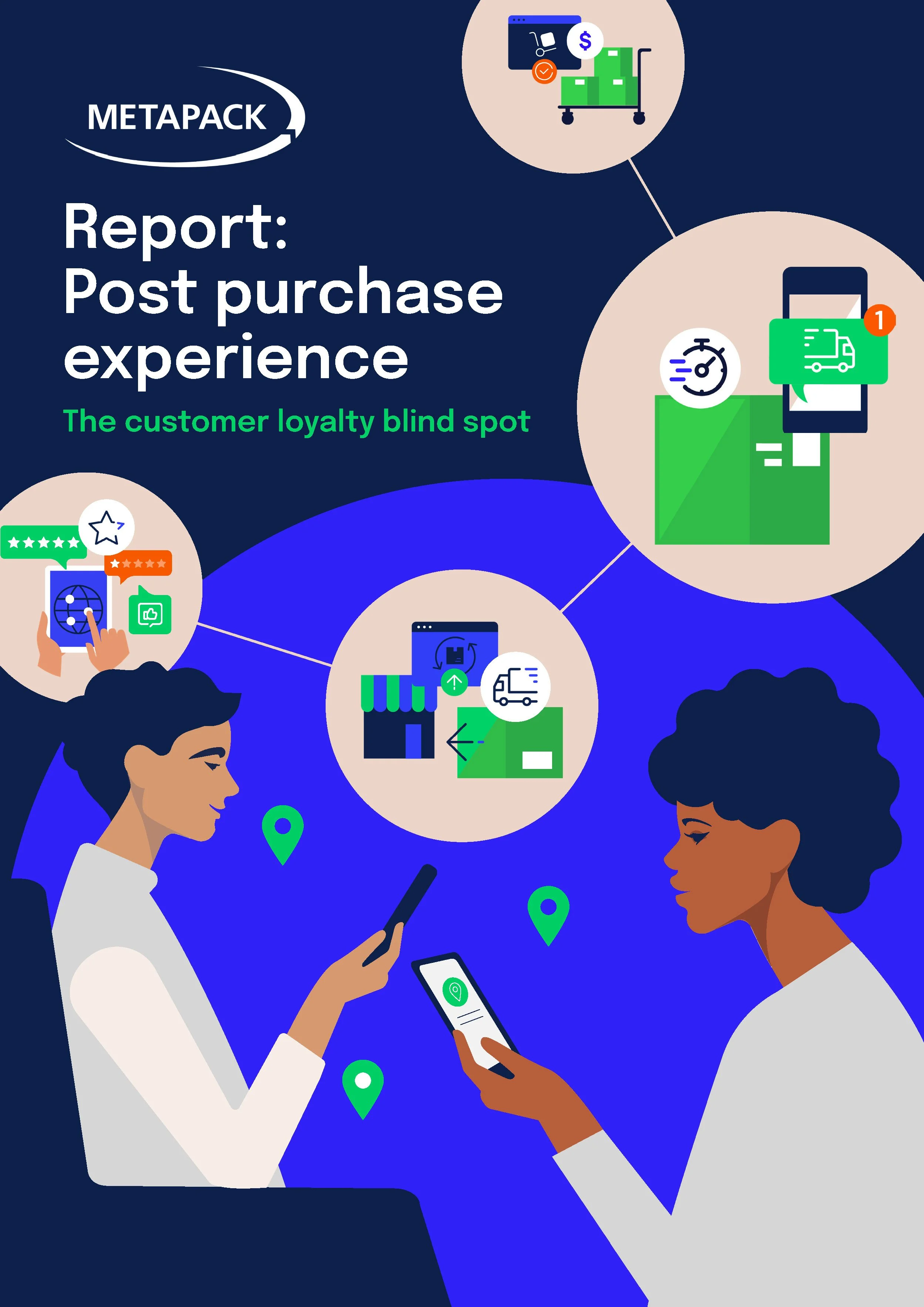 METAPACK

Report:
Post purchase experience

The customer loyalty blind spot

$

1